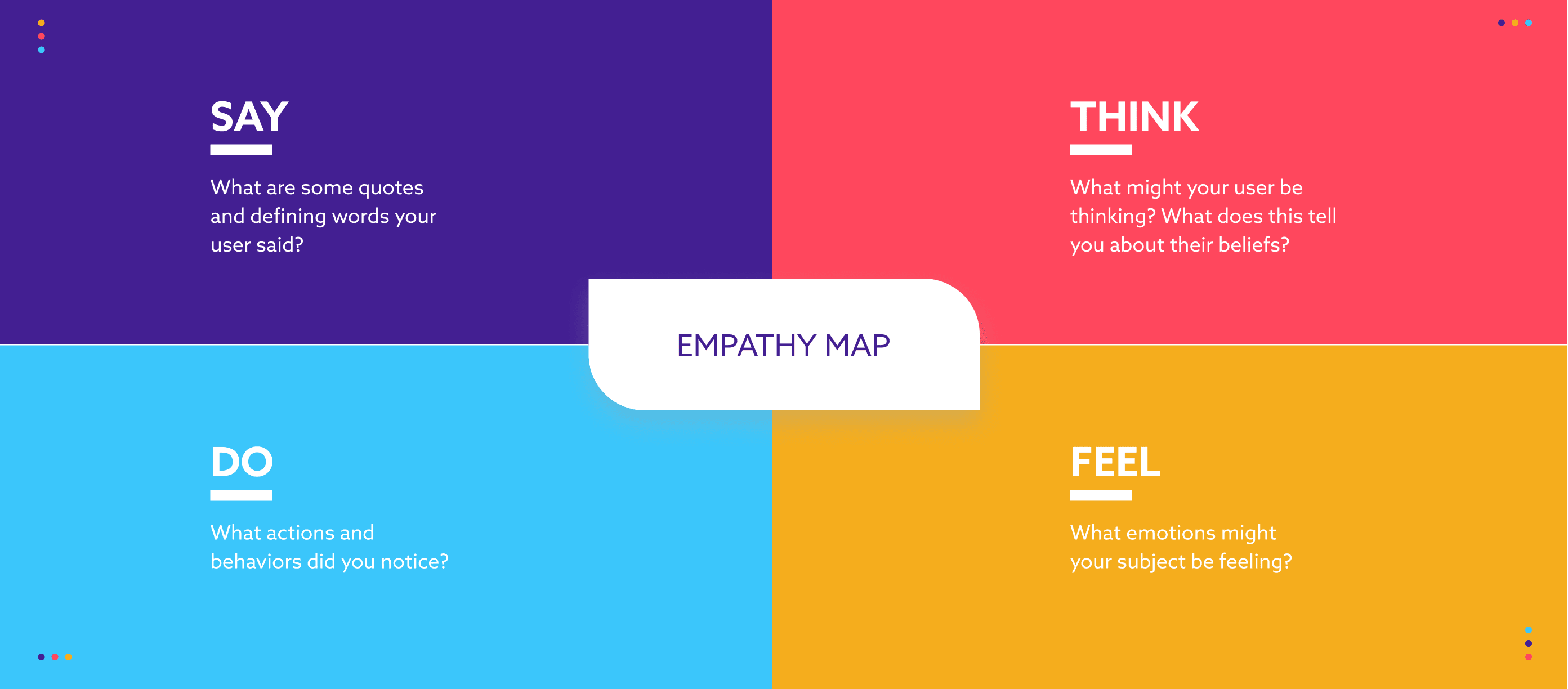 SAY

What are some quotes and defining words your user said?

THINK

What might your user be thinking? What does this tell you about their beliefs?

EMPATHY MAP

DO

What actions and behaviors did you notice?

FEEL

What emotions might your subject be feeling?